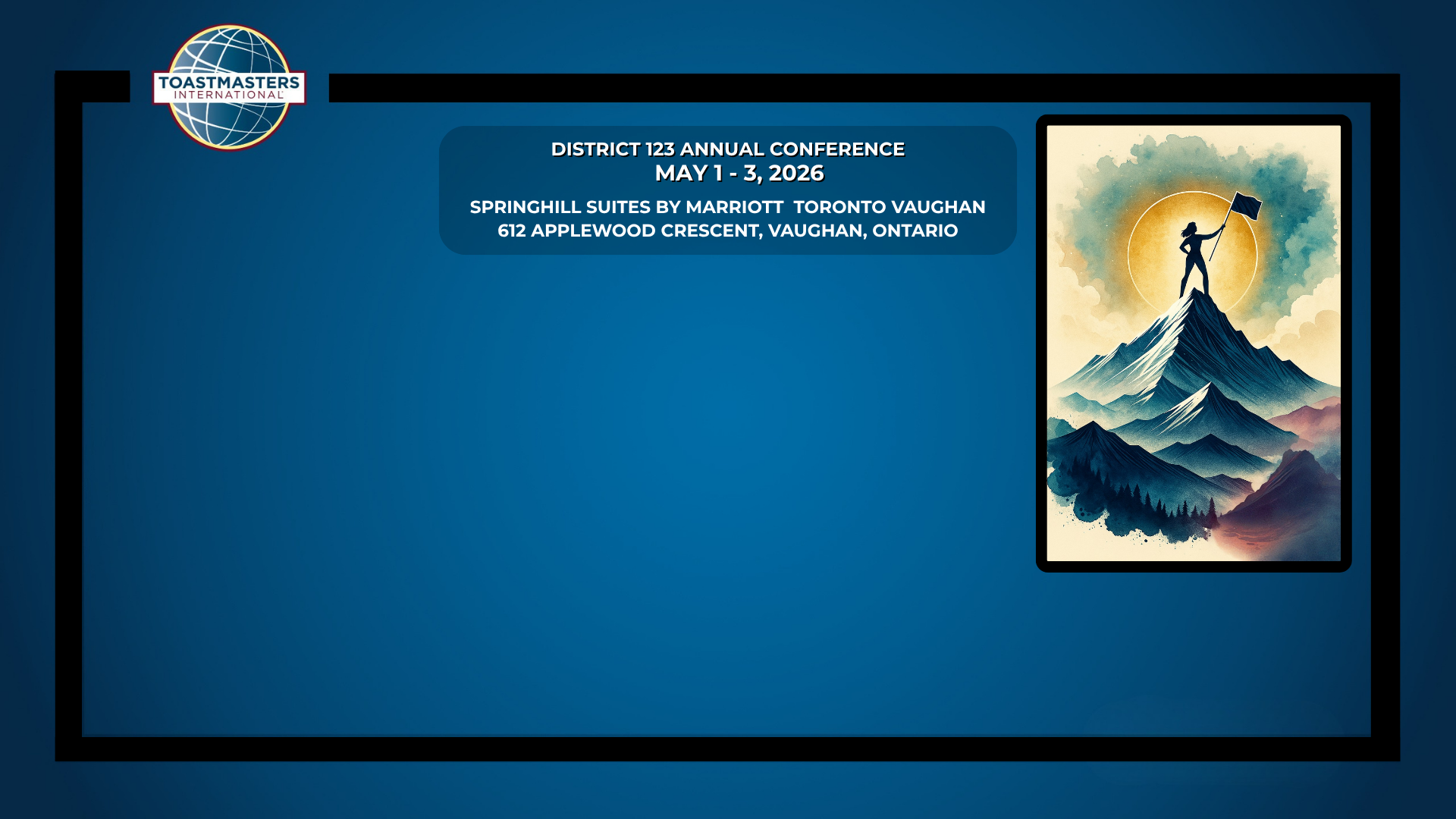 TOASTMASTERS INTERNATIONAL

DISTRICT 123 ANNUAL CONFERENCE
MAY 1 - 3, 2026

SPRINGHILL SUITES BY MARRIOTT TORONTO VAUGHAN
612 APPLEWOOD CRESCENT, VAUGHAN, ONTARIO